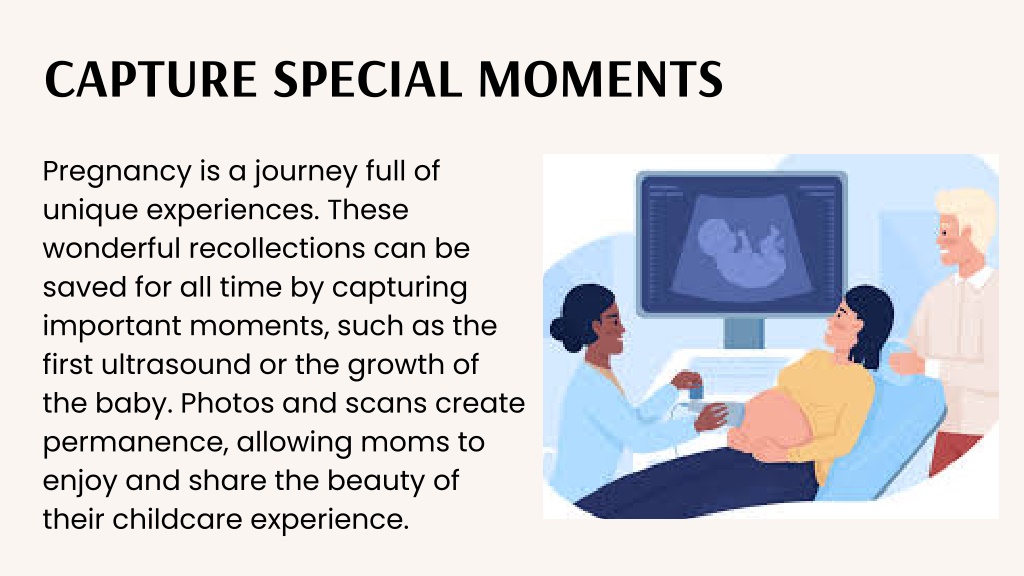 CAPTURE SPECIAL MOMENTS

Pregnancy is a journey full of unique experiences. These wonderful recollections can be saved for all time by capturing important moments, such as the first ultrasound or the growth of the baby. Photos and scans create permanence, allowing moms to enjoy and share the beauty of their childcare experience.